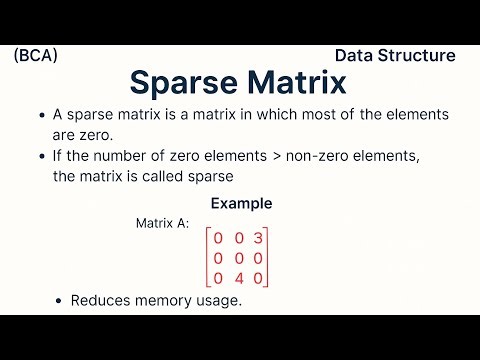 (BCA)

Data Structure

Sparse Matrix

• A sparse matrix is a matrix in which most of the elements are zero.
• If the number of zero elements > non-zero elements, the matrix is called sparse

Example

Matrix A: $\begin{bmatrix} 0 & 0 & 3 \\ 0 & 0 & 0 \\ 0 & 4 & 0 \end{bmatrix}$

• Reduces memory usage.